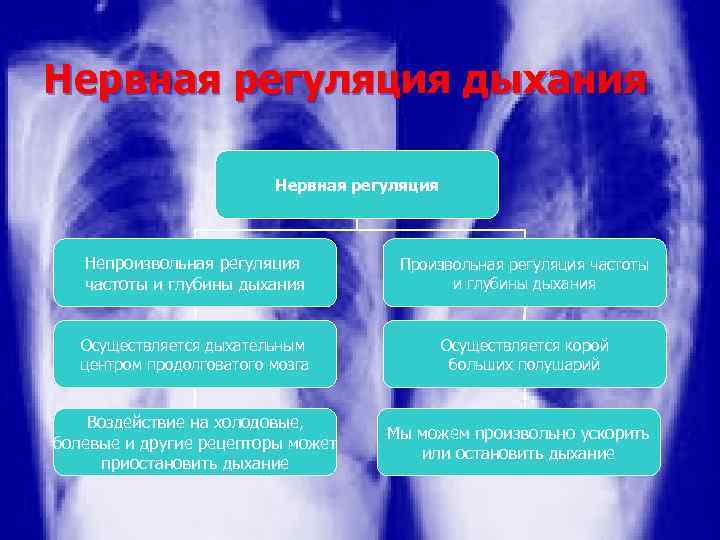 Нервная регуляция дыхания

Нервная регуляция

Непроизвольная регуляция частоты и глубины дыхания

Осуществляется дыхательным центром продолговатого мозга

Воздействие на холодовые, болевые и другие рецепторы может приостановить дыхание

Произвольная регуляция частоты и глубины дыхания

Осуществляется корой больших полушарий

Мы можем произвольно ускорить или остановить дыхание